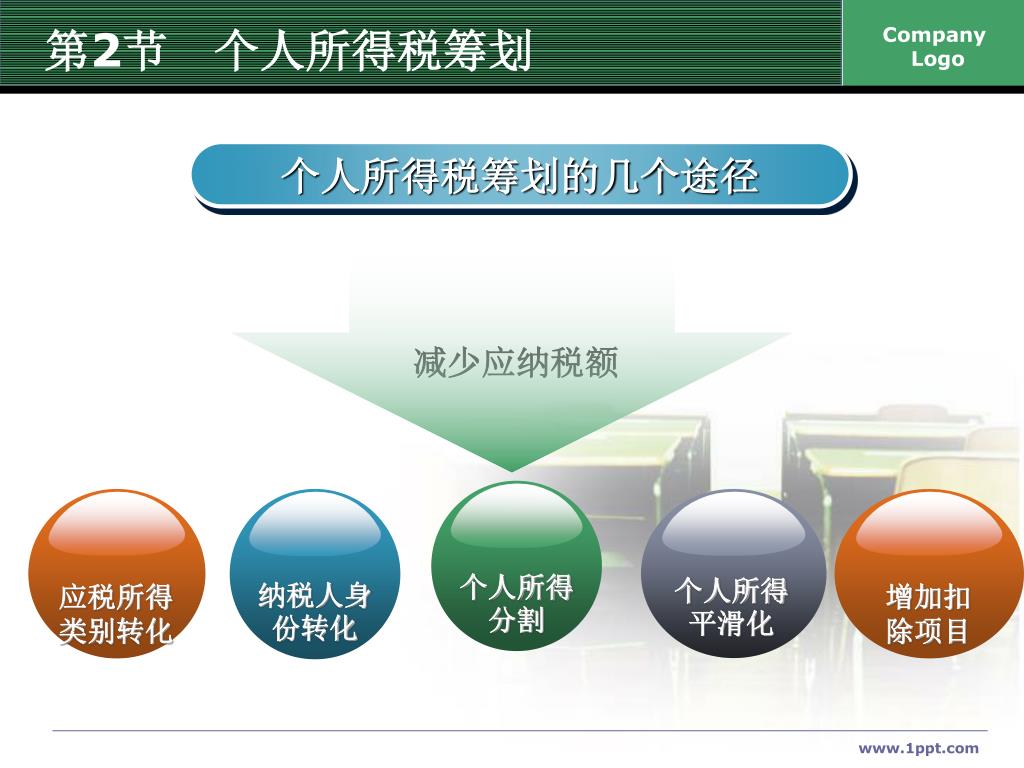 第2节　个人所得税筹划

Company Logo

个人所得税筹划的几个途径

减少应纳税额

应税所得类别转化

纳税人身份转化

个人所得分割

个人所得平滑化

增加扣除项目

www.1ppt.com